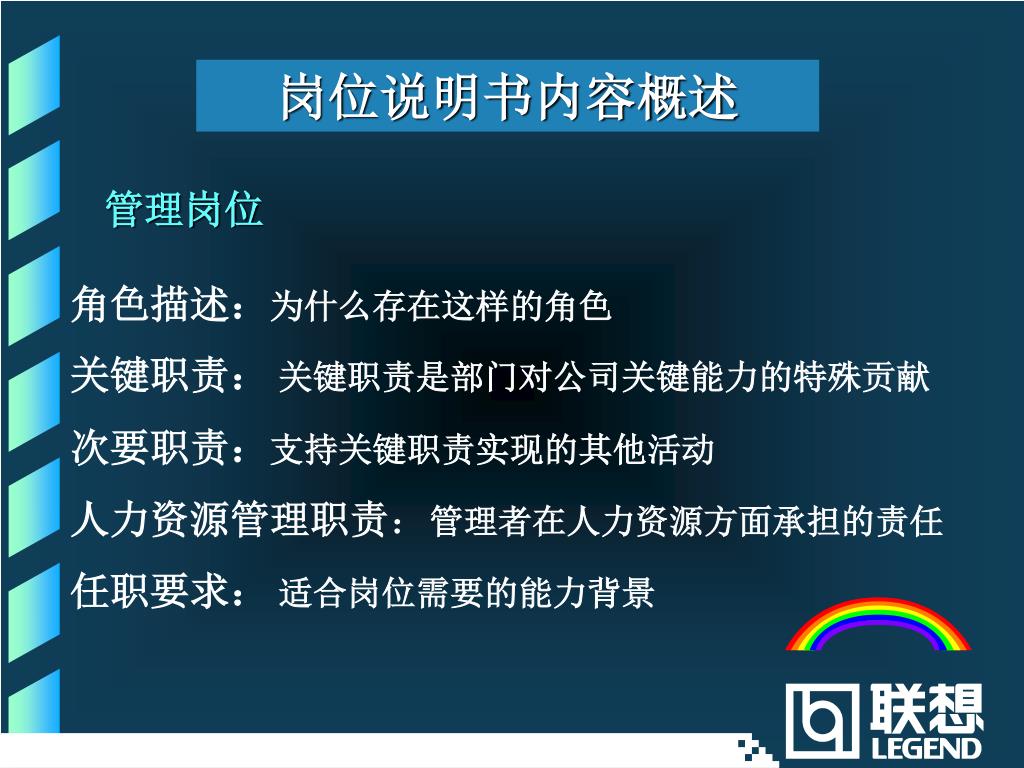 岗位说明书内容概述

管理岗位

角色描述：为什么存在这样的角色

关键职责： 关键职责是部门对公司关键能力的特殊贡献

次要职责：支持关键职责实现的其他活动

人力资源管理职责：管理者在人力资源方面承担的责任

任职要求： 适合岗位需要的能力背景

联想
LEGEND